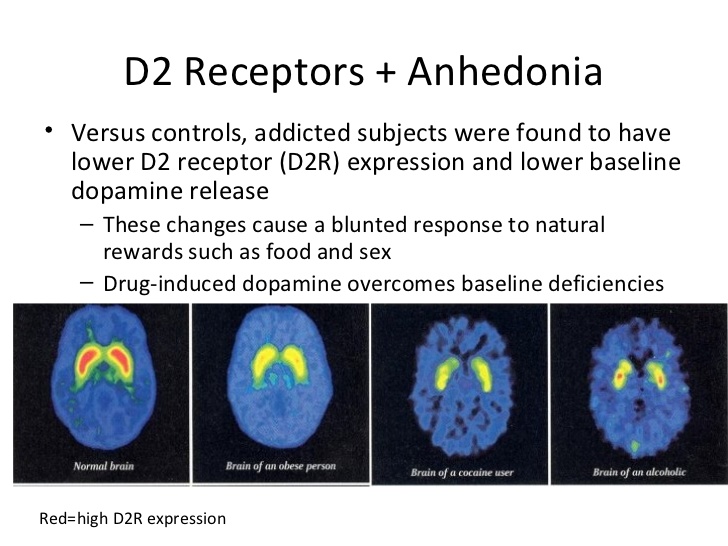 D2 Receptors + Anhedonia

• Versus controls, addicted subjects were found to have lower D2 receptor (D2R) expression and lower baseline dopamine release

– These changes cause a blunted response to natural rewards such as food and sex

– Drug-induced dopamine overcomes baseline deficiencies

Normal brain

Brain of an obese person

Brain of a cocaine user

Brain of an alcoholic

Red=high D2R expression